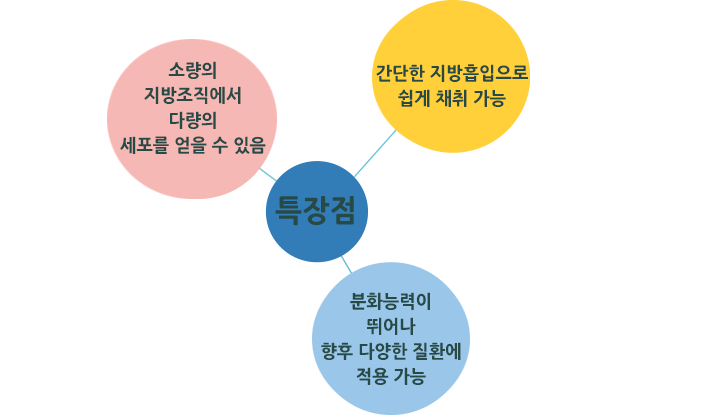 소량의
지방조직에서
다량의
세포를 얻을 수 있음

간단한 지방흡입으로
쉽게 채취 가능

특장점

분화능력이
뛰어나
향후 다양한 질환에
적용 가능